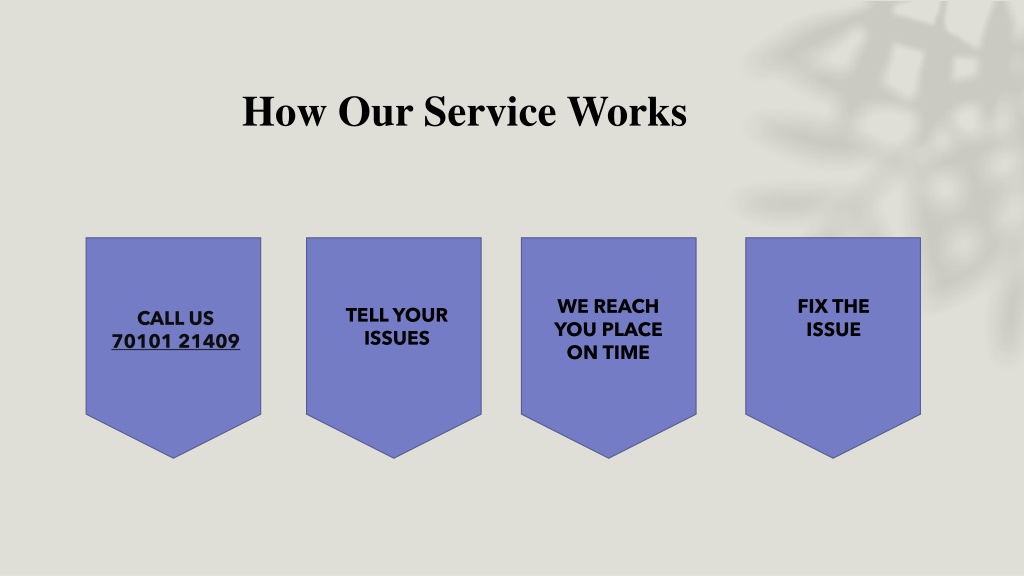 How Our Service Works

CALL US
70101 21409

TELL YOUR ISSUES

WE REACH YOU PLACE ON TIME

FIX THE ISSUE